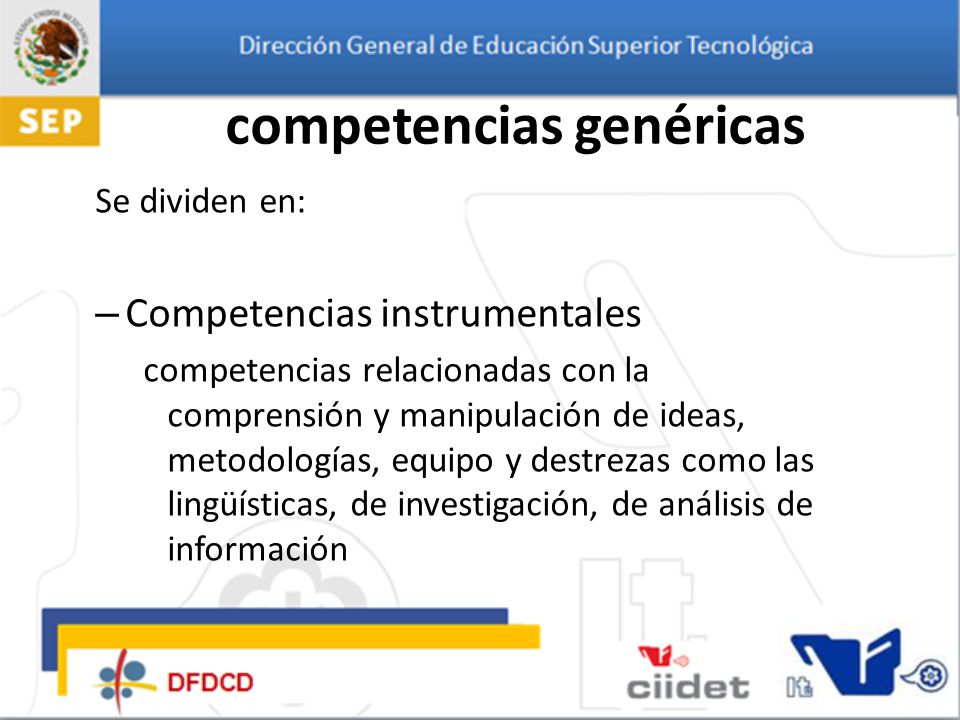 ESTADOS UNIDOS MEXICANOS

SEP

Dirección General de Educación Superior Tecnológica

competencias genéricas

Se dividen en:

– Competencias instrumentales

competencias relacionadas con la comprensión y manipulación de ideas, metodologías, equipo y destrezas como las lingüísticas, de investigación, de análisis de información

DFDCD

ciidet

It